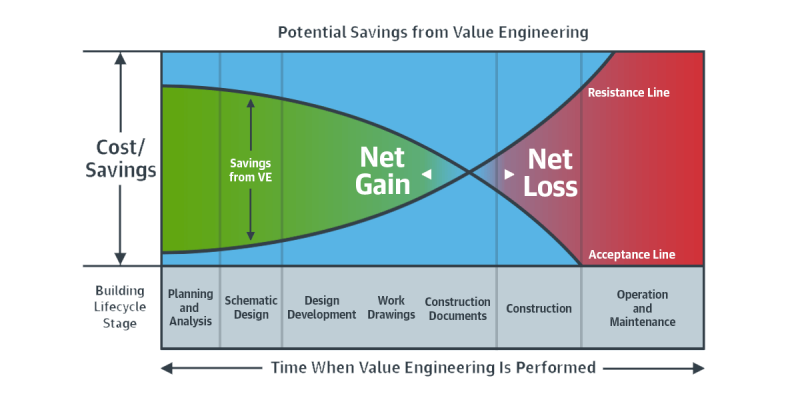 Potential Savings from Value Engineering

Cost/ Savings

Savings from VE

Net Gain

Net Loss

Resistance Line

Acceptance Line

Building Lifecycle Stage

Planning and Analysis

Schematic Design

Design Development

Work Drawings

Construction Documents

Construction

Operation and Maintenance

Time When Value Engineering Is Performed